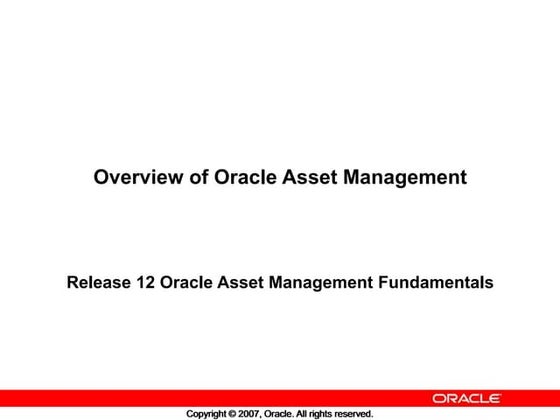 Overview of Oracle Asset Management

Release 12 Oracle Asset Management Fundamentals

ORACLE

Copyright © 2007, Oracle. All rights reserved.